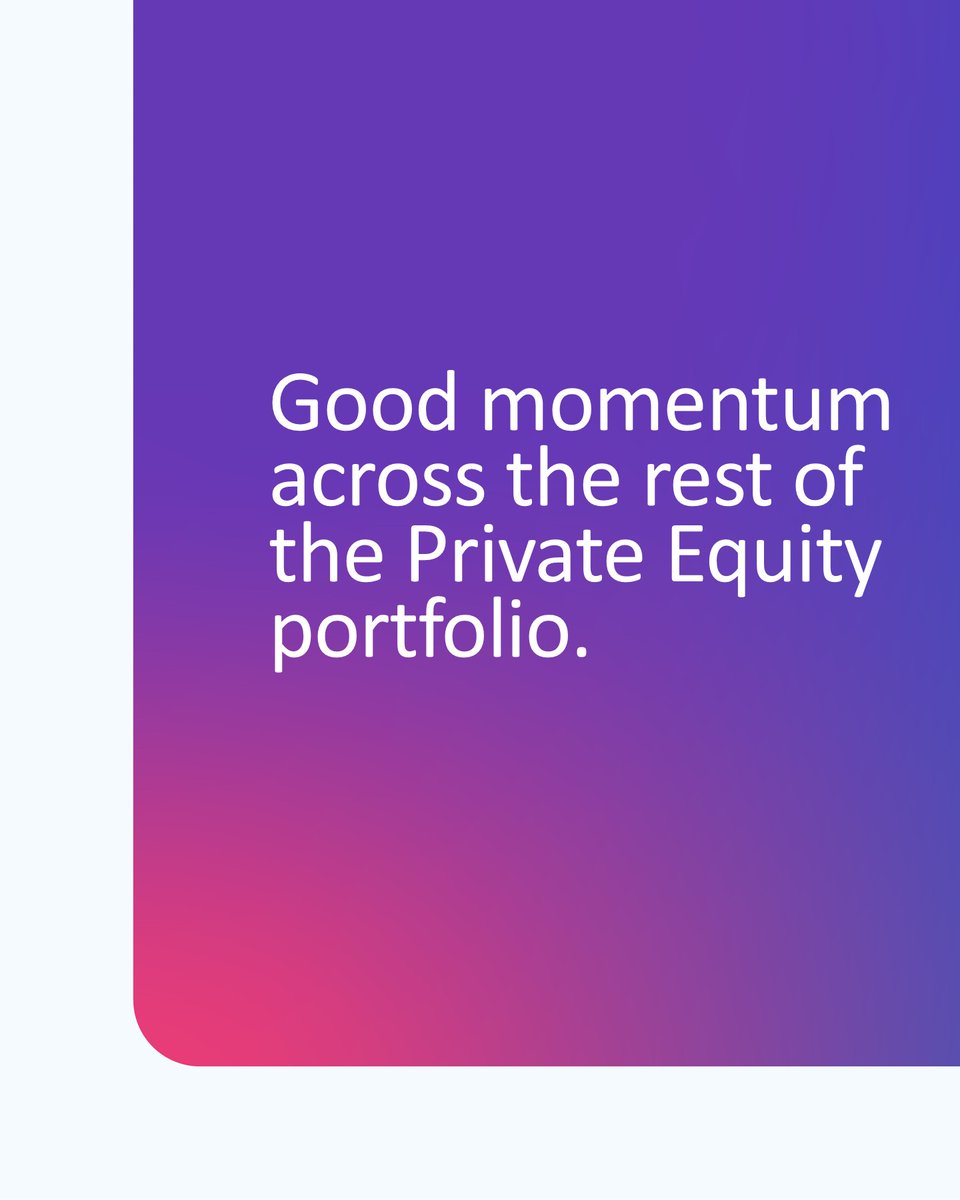 Good momentum across the rest of the Private Equity portfolio.